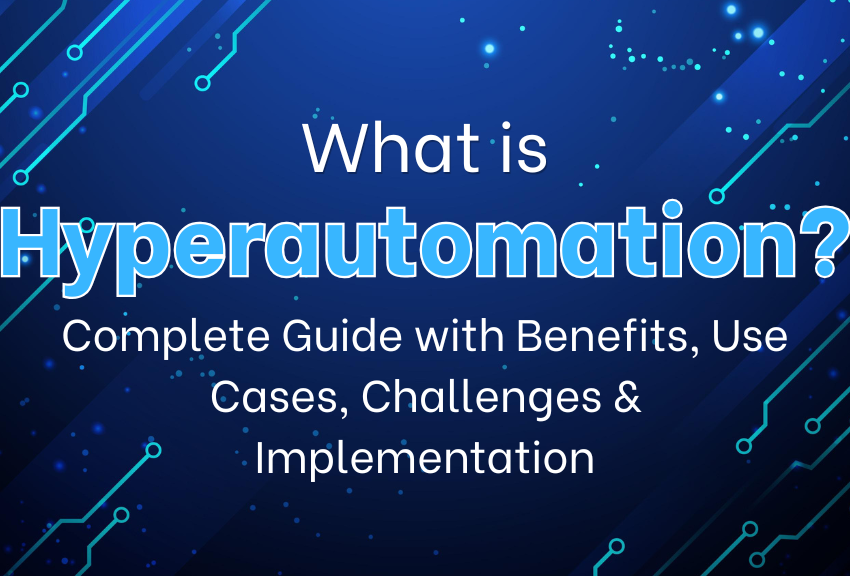 What is
Hyperautomation?
Complete Guide with Benefits, Use Cases, Challenges & Implementation